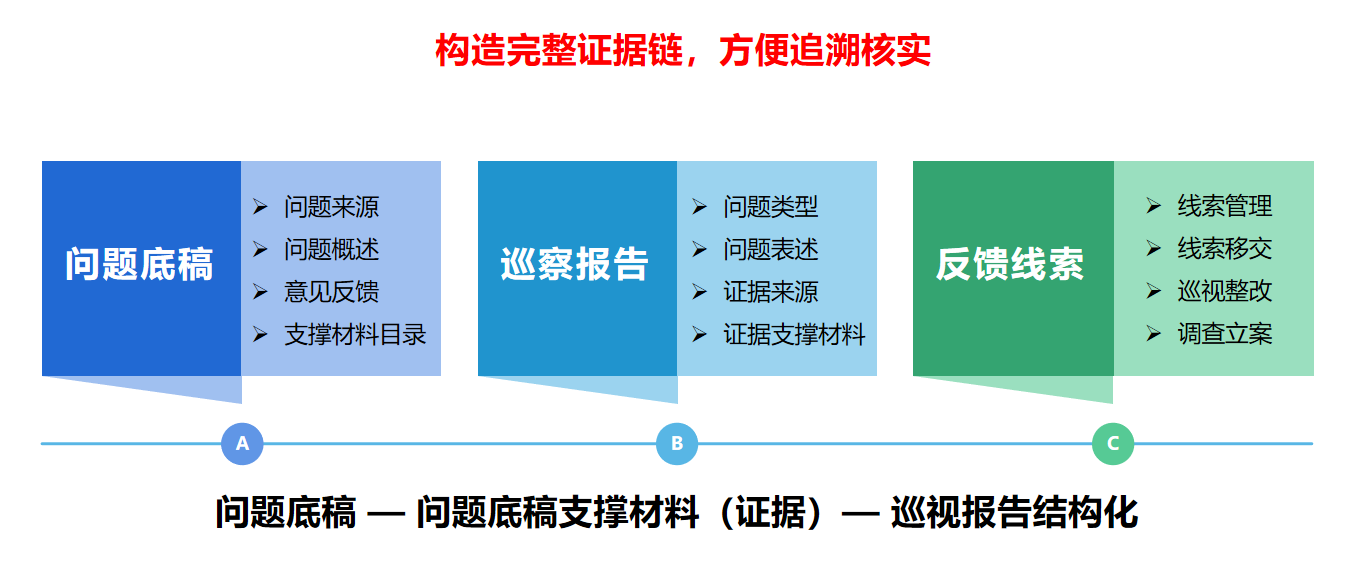 构造完整证据链，方便追溯核实

问题底稿

➢ 问题来源
➢ 问题概述
➢ 意见反馈
➢ 支撑材料目录

巡察报告

➢ 问题类型
➢ 问题表述
➢ 证据来源
➢ 证据支撑材料

反馈线索

➢ 线索管理
➢ 线索移交
➢ 巡视整改
➢ 调查立案

A

B

C

问题底稿 — 问题底稿支撑材料（证据）— 巡视报告结构化